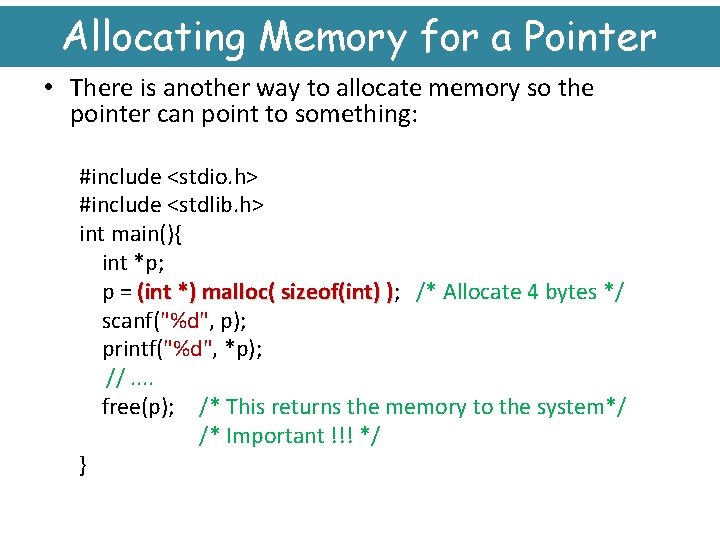 Allocating Memory for a Pointer

• There is another way to allocate memory so the pointer can point to something:

#include <stdio.h>
#include <stdlib.h>
int main(){
int *p;
p = (int *) malloc( sizeof(int) ); /* Allocate 4 bytes */
scanf("%d", p);
printf("%d", *p);
// ....
free(p); /* This returns the memory to the system*/
/* Important !!! */
}